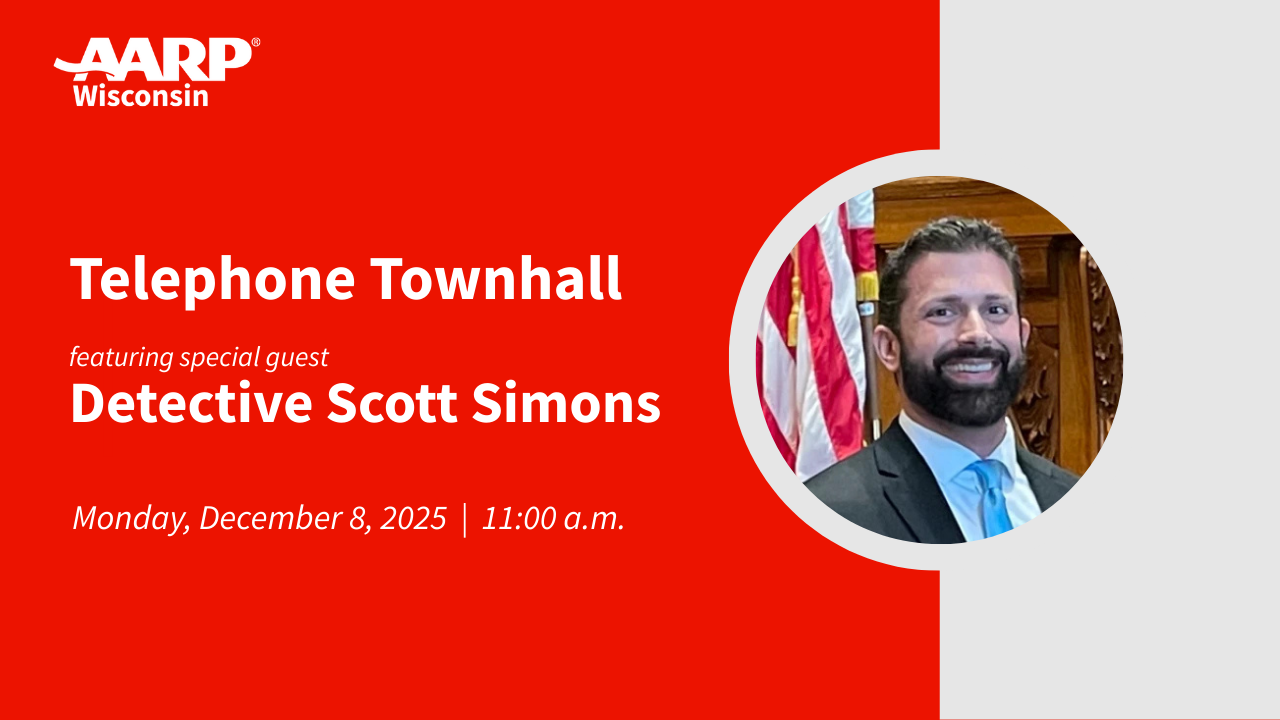 AARP®
Wisconsin

Telephone Townhall

featuring special guest
Detective Scott Simons

Monday, December 8, 2025 | 11:00 a.m.